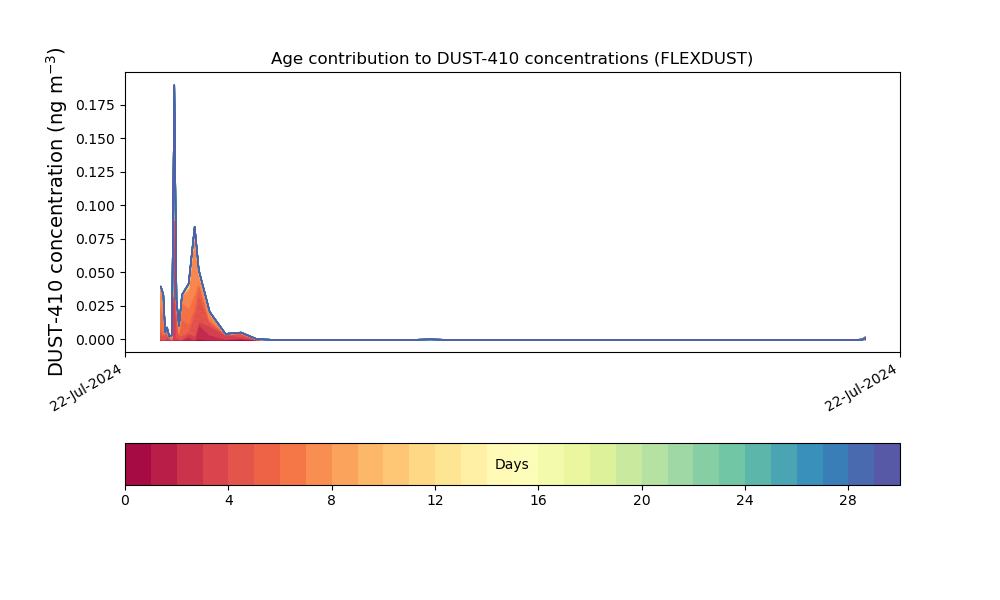 Age contribution to DUST-410 concentrations (FLEXDUST)

DUST-410 concentration (ng m$^{-3}$)

0.175
0.150
0.125
0.100
0.075
0.050
0.025
0.000

22-Jul-2024
22-Jul-2024

Days

0
4
8
12
16
20
24
28